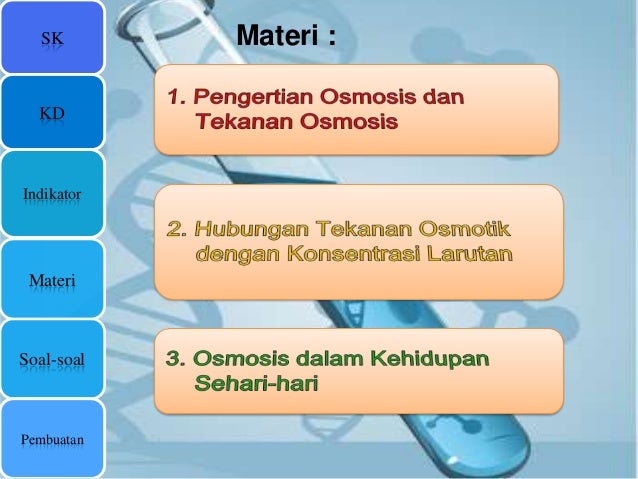 SK

KD

Indikator

Materi

Soal-soal

Pembuatan

Materi :

1. Pengertian Osmosis dan Tekanan Osmosis

2. Hubungan Tekanan Osmotik dengan Konsentrasi Larutan

3. Osmosis dalam Kehidupan Sehari-hari